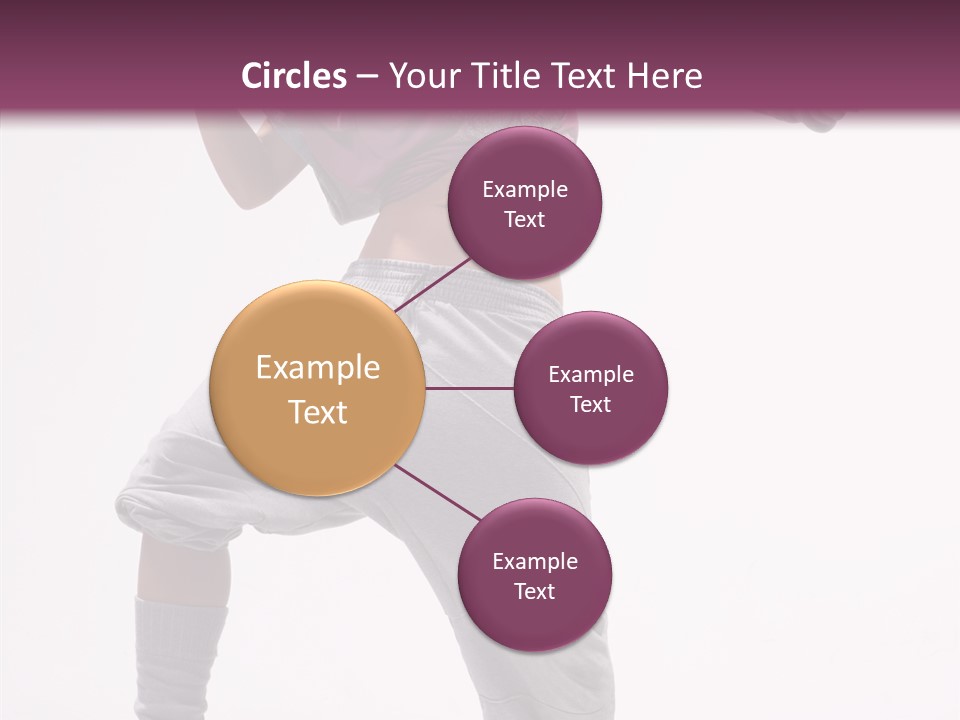 Circles – Your Title Text Here

Example Text

Example Text

Example Text

Example Text